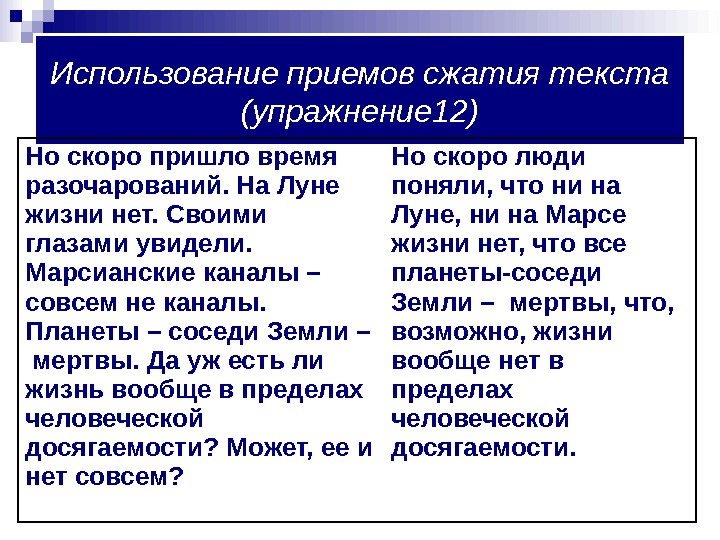 Использование приемов сжатия текста (упражнение12)

Но скоро пришло время разочарований. На Луне жизни нет. Своими глазами увидели. Марсианские каналы – совсем не каналы. Планеты – соседи Земли – мертвы. Да уж есть ли жизнь вообще в пределах человеческой досягаемости? Может, ее и нет совсем?

Но скоро люди поняли, что ни на Луне, ни на Марсе жизни нет, что все планеты-соседи Земли – мертвы, что, возможно, жизни вообще нет в пределах человеческой досягаемости.